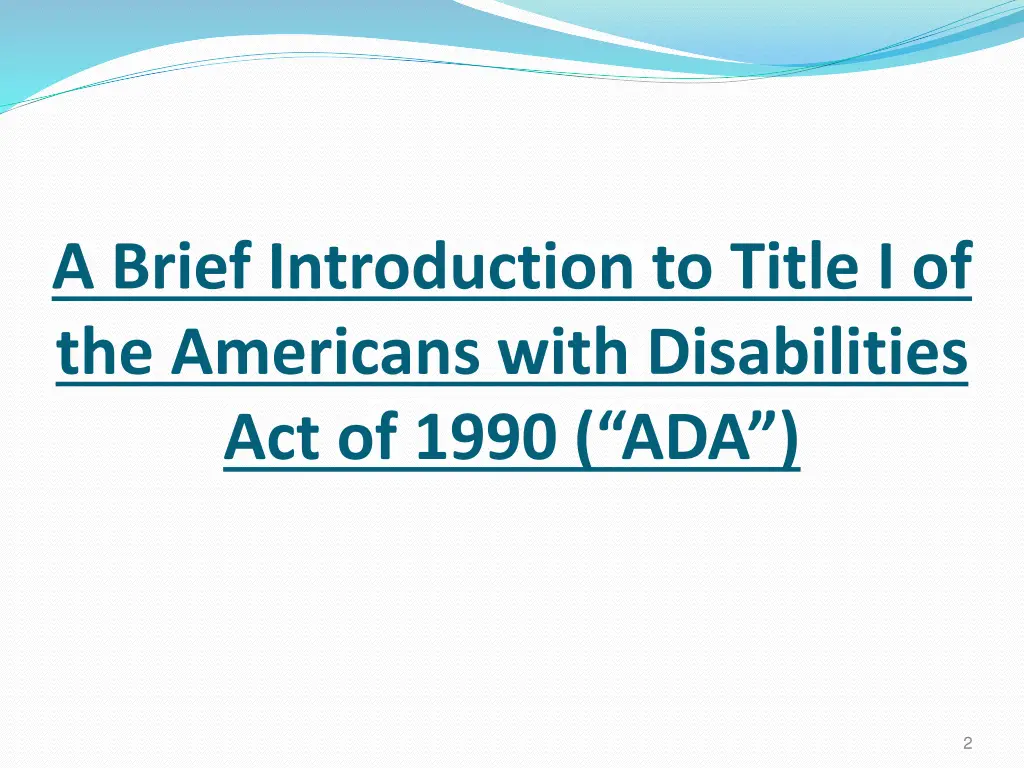 A Brief Introduction to Title I of the Americans with Disabilities Act of 1990 (“ADA”)

2